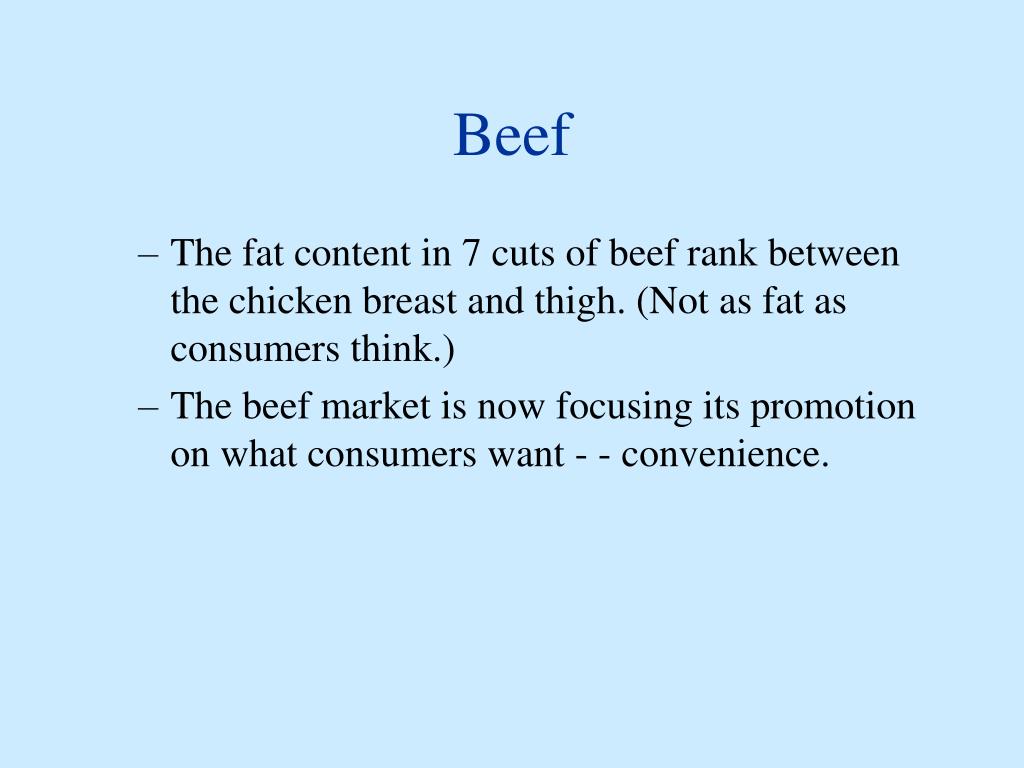 Beef

– The fat content in 7 cuts of beef rank between the chicken breast and thigh. (Not as fat as consumers think.)

– The beef market is now focusing its promotion on what consumers want - - convenience.